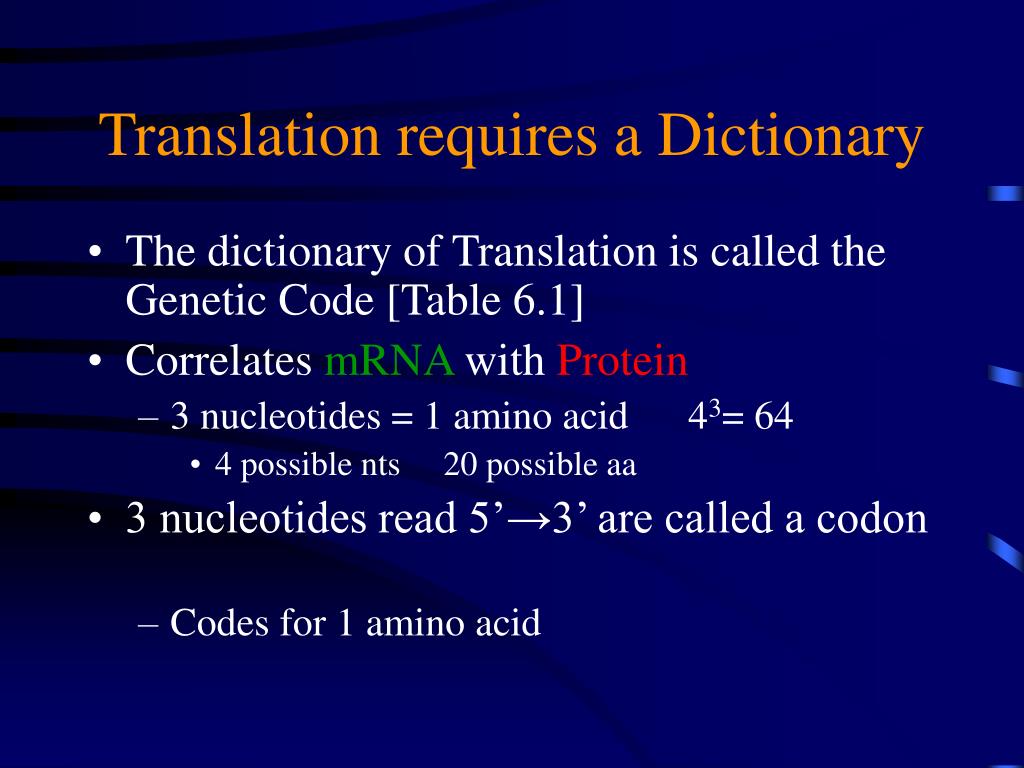 Translation requires a Dictionary

• The dictionary of Translation is called the Genetic Code [Table 6.1]
• Correlates mRNA with Protein
– 3 nucleotides = 1 amino acid $4^3 = 64$
• 4 possible nts 20 possible aa
• 3 nucleotides read 5’→3’ are called a codon

– Codes for 1 amino acid